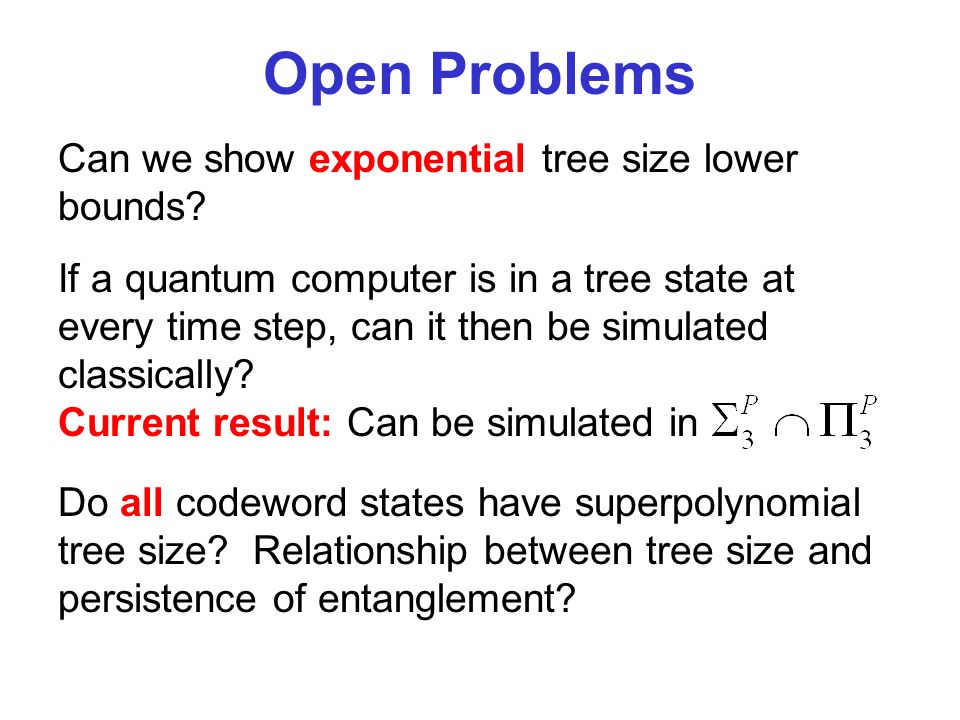 Open Problems

Can we show exponential tree size lower bounds?

If a quantum computer is in a tree state at every time step, can it then be simulated classically?
Current result: Can be simulated in $\Sigma_3^P \cap \Pi_3^P$

Do all codeword states have superpolynomial tree size? Relationship between tree size and persistence of entanglement?